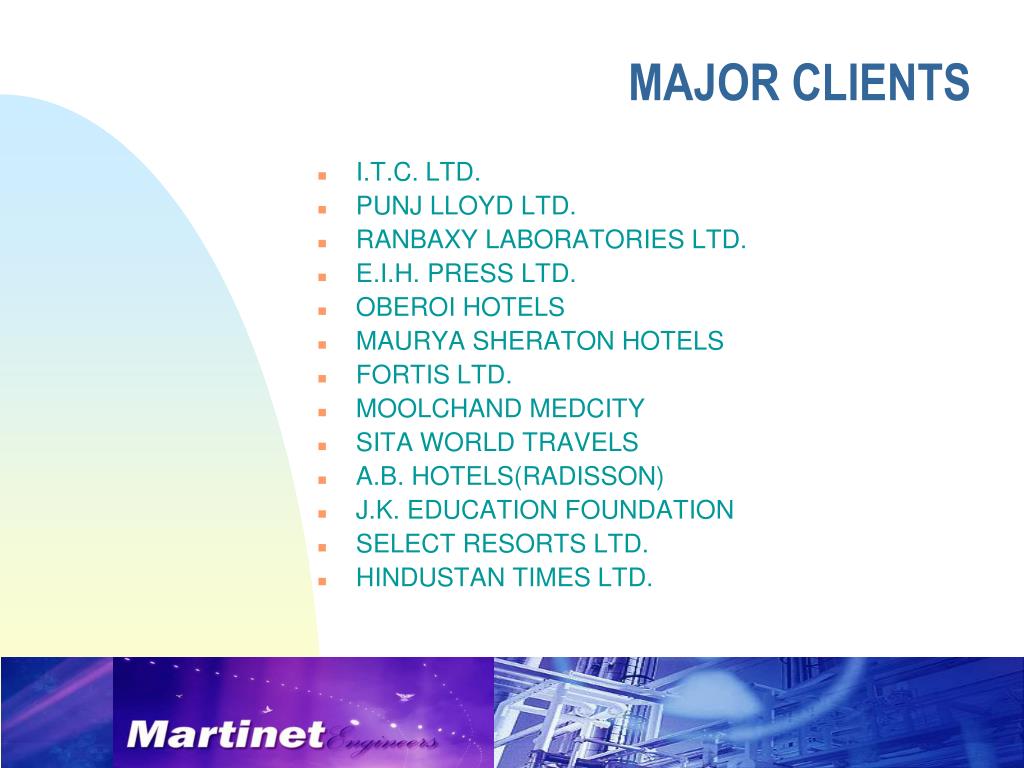 MAJOR CLIENTS

- I.T.C. LTD.
- PUNJ LLOYD LTD.
- RANBAXY LABORATORIES LTD.
- E.I.H. PRESS LTD.
- OBEROI HOTELS
- MAURYA SHERATON HOTELS
- FORTIS LTD.
- MOOLCHAND MEDCITY
- SITA WORLD TRAVELS
- A.B. HOTELS(RADISSON)
- J.K. EDUCATION FOUNDATION
- SELECT RESORTS LTD.
- HINDUSTAN TIMES LTD.

Martinet Engineers